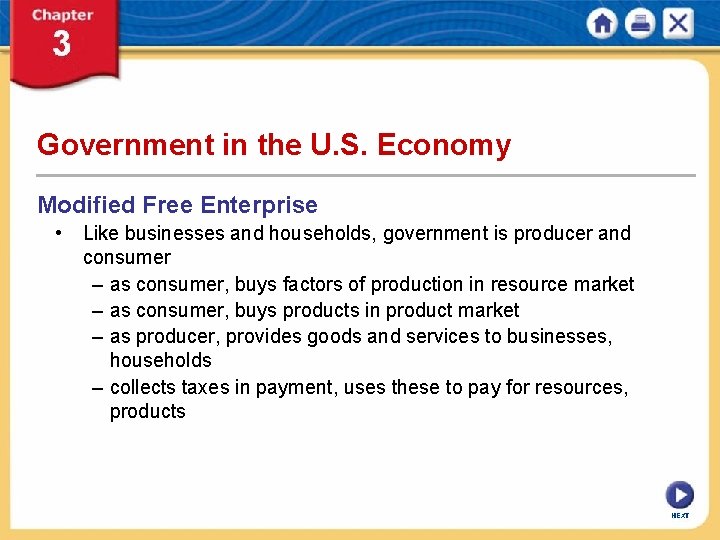 Chapter
3

Government in the U.S. Economy

Modified Free Enterprise

• Like businesses and households, government is producer and consumer
– as consumer, buys factors of production in resource market
– as consumer, buys products in product market
– as producer, provides goods and services to businesses, households
– collects taxes in payment, uses these to pay for resources, products

NEXT